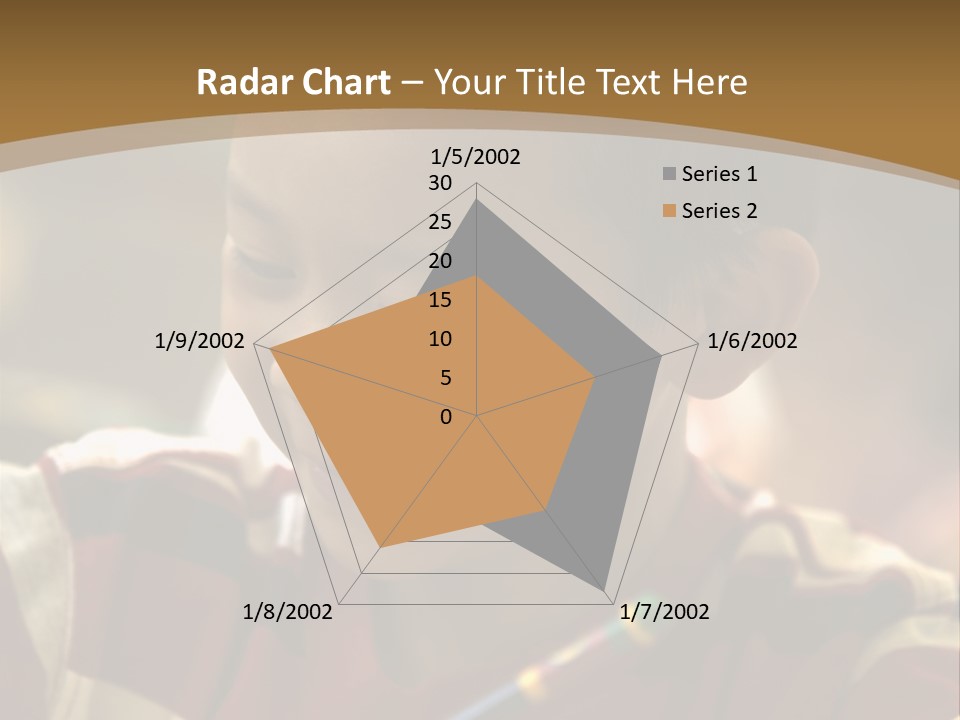 Radar Chart – Your Title Text Here

1/5/2002

30
25
20
15
10
5
0

1/6/2002

1/7/2002

1/8/2002

1/9/2002

Series 1
Series 2